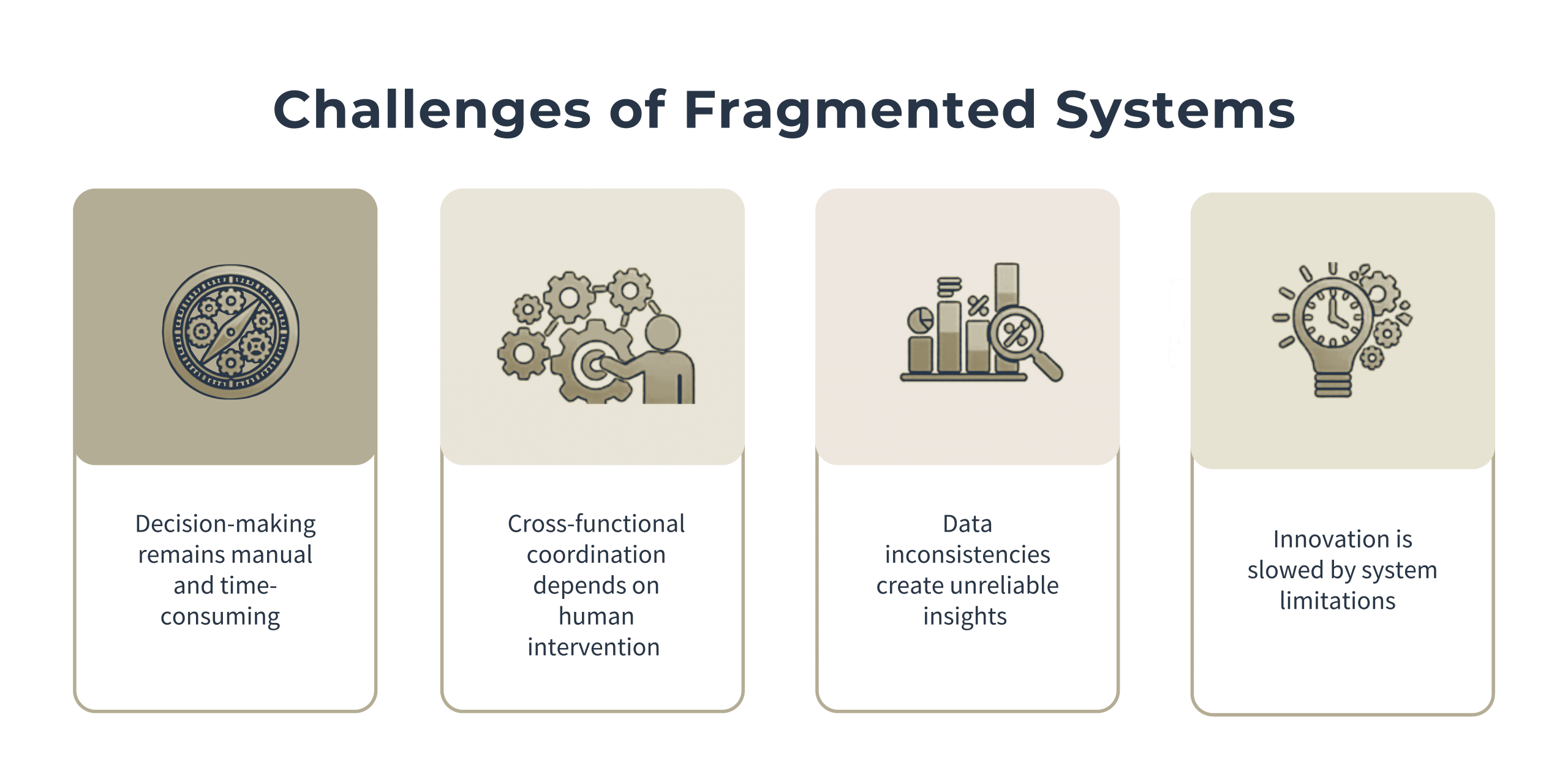 Challenges of Fragmented Systems

Decision-making remains manual and time-consuming

Cross-functional coordination depends on human intervention

Data inconsistencies create unreliable insights

Innovation is slowed by system limitations